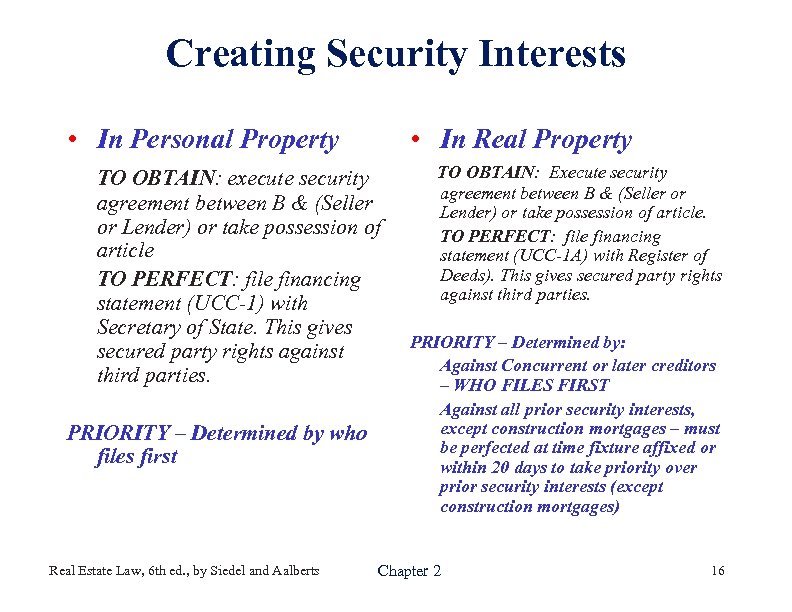 Creating Security Interests

• In Personal Property

TO OBTAIN: execute security agreement between B & (Seller or Lender) or take possession of article

TO PERFECT: file financing statement (UCC-1) with Secretary of State. This gives secured party rights against third parties.

PRIORITY – Determined by who files first

• In Real Property

TO OBTAIN: Execute security agreement between B & (Seller or Lender) or take possession of article.

TO PERFECT: file financing statement (UCC-1A) with Register of Deeds). This gives secured party rights against third parties.

PRIORITY – Determined by:

Against Concurrent or later creditors – WHO FILES FIRST

Against all prior security interests, except construction mortgages – must be perfected at time fixture affixed or within 20 days to take priority over prior security interests (except construction mortgages)

Real Estate Law, 6th ed., by Siedel and Aalberts

Chapter 2

16